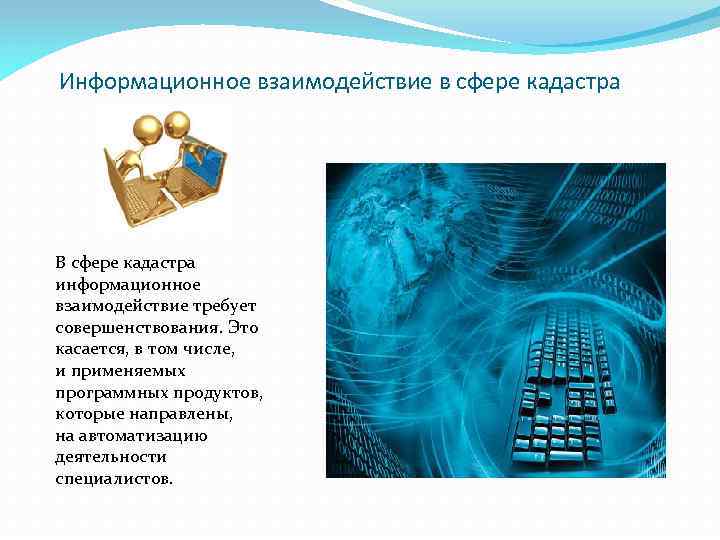 Информационное взаимодействие в сфере кадастра

В сфере кадастра информационное взаимодействие требует совершенствования. Это касается, в том числе, и применяемых программных продуктов, которые направлены, на автоматизацию деятельности специалистов.